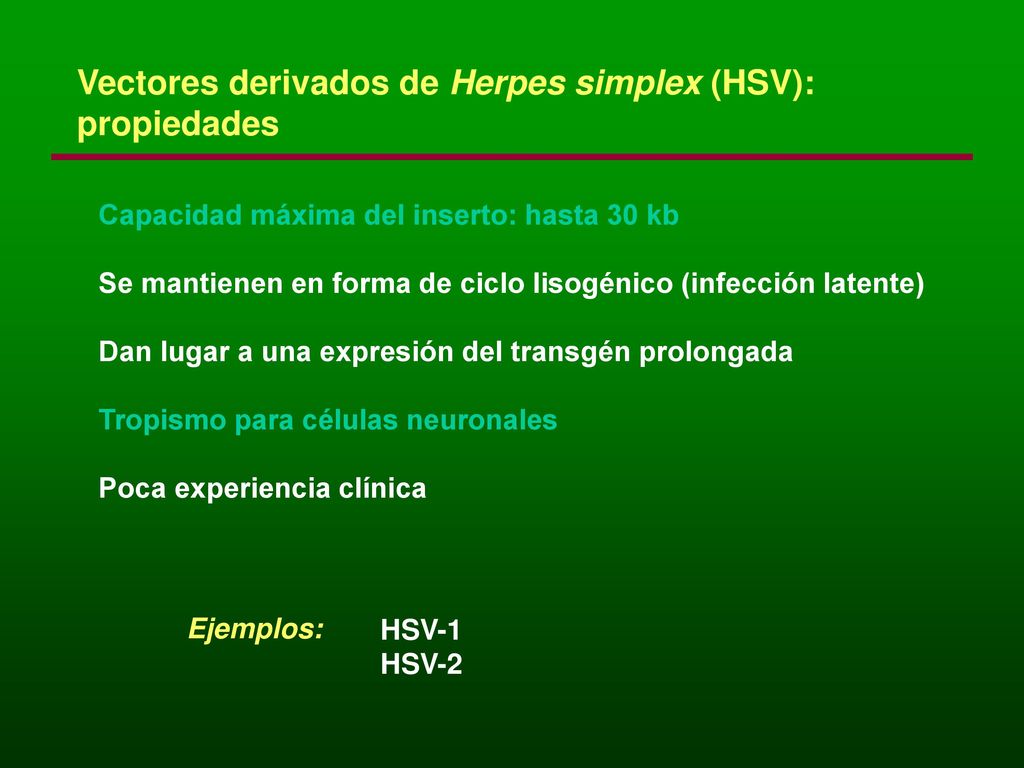 Vectores derivados de Herpes simplex (HSV): propiedades

Capacidad máxima del inserto: hasta 30 kb

Se mantienen en forma de ciclo lisogénico (infección latente)

Dan lugar a una expresión del transgén prolongada

Tropismo para células neuronales

Poca experiencia clínica

Ejemplos: HSV-1
HSV-2